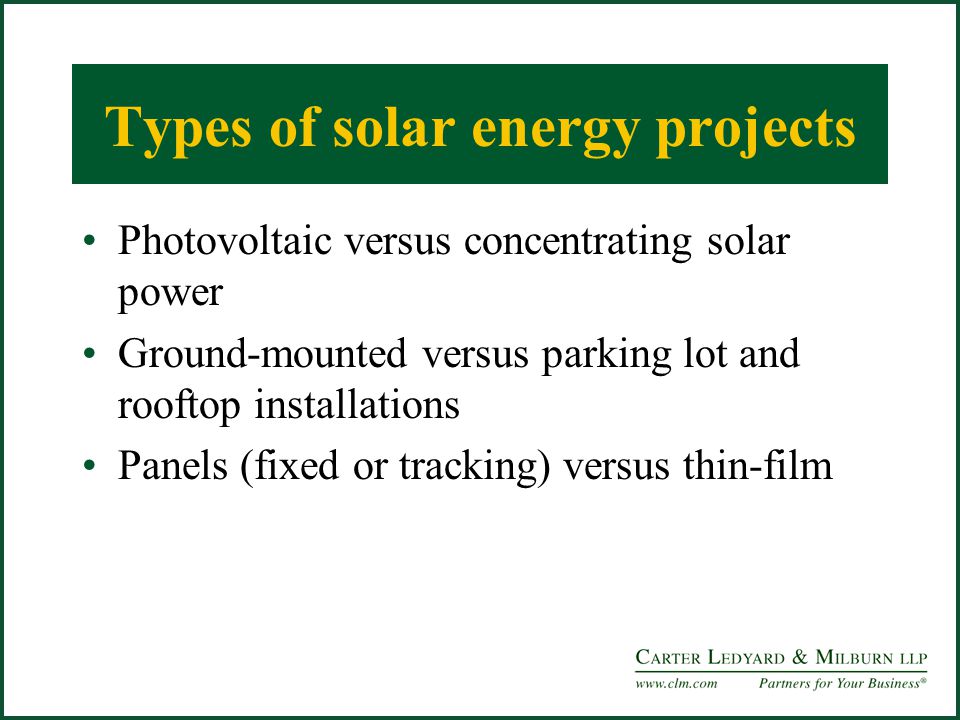 Types of solar energy projects

• Photovoltaic versus concentrating solar power

• Ground-mounted versus parking lot and rooftop installations

• Panels (fixed or tracking) versus thin-film

CARTER LEDYARD & MILBURN LLP
www.clm.com Partners for Your Business®